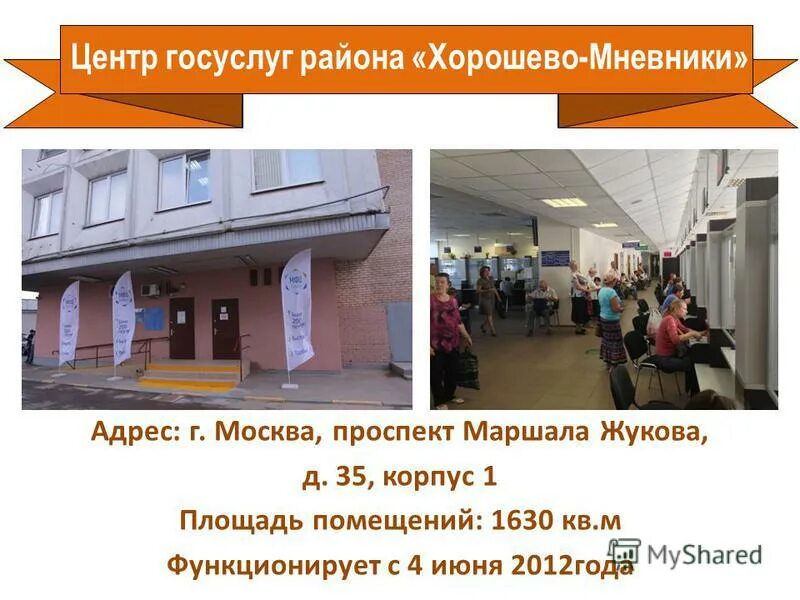 Центр госуслуг района «Хорошево-Мневники»

Адрес: г. Москва, проспект Маршала Жукова, д. 35, корпус 1

Площадь помещений: 1630 кв.м

Функционирует с 4 июня 2012года

MyShared